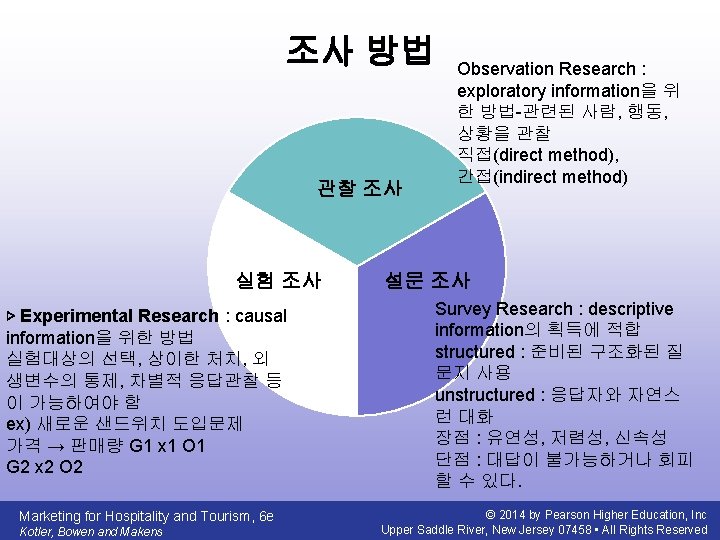 조사 방법

Observation Research : exploratory information을 위한 방법-관련된 사람, 행동, 상황을 관찰
직접(direct method), 간접(indirect method)

관찰 조사

실험 조사

설문 조사

▹ Experimental Research : causal information을 위한 방법
실험대상의 선택, 상이한 처치, 외생변수의 통제, 차별적 응답관찰 등이 가능하여야 함
ex) 새로운 샌드위치 도입문제
가격 → 판매량 G1 x1 O1
G2 x2 O2

Survey Research : descriptive information의 획득에 적합
structured : 준비된 구조화된 질문지 사용
unstructured : 응답자와 자연스런 대화
장점 : 유연성, 저렴성, 신속성
단점 : 대답이 불가능하거나 회피할 수 있다.

Marketing for Hospitality and Tourism, 6e
Kotler, Bowen and Makens

© 2014 by Pearson Higher Education, Inc
Upper Saddle River, New Jersey 07458 • All Rights Reserved